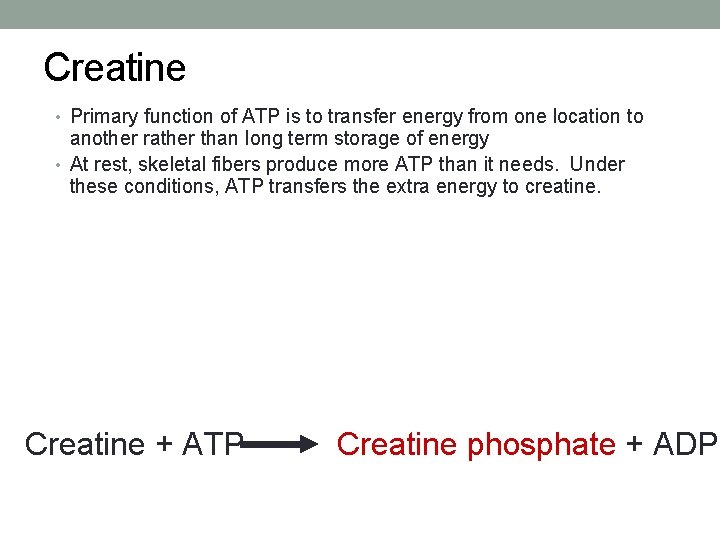 Creatine

• Primary function of ATP is to transfer energy from one location to another rather than long term storage of energy
• At rest, skeletal fibers produce more ATP than it needs. Under these conditions, ATP transfers the extra energy to creatine.

Creatine + ATP $\rightarrow$ Creatine phosphate + ADP